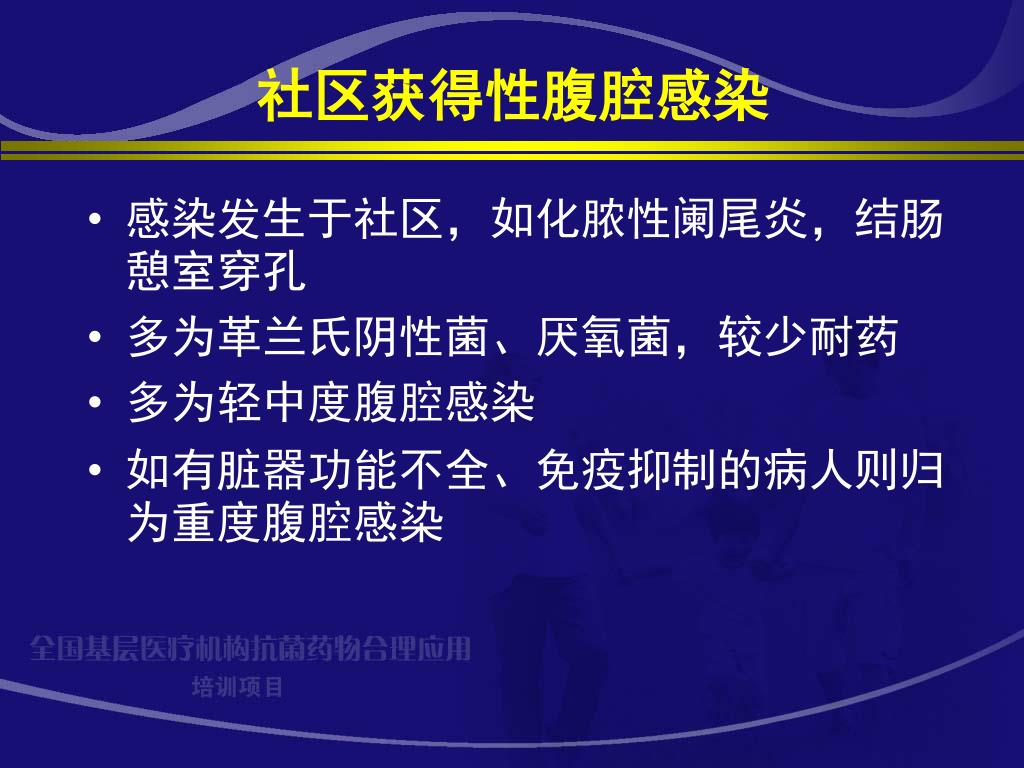 社区获得性腹腔感染

• 感染发生于社区，如化脓性阑尾炎，结肠憩室穿孔

• 多为革兰氏阴性菌、厌氧菌，较少耐药

• 多为轻中度腹腔感染

• 如有脏器功能不全、免疫抑制的病人则归为重度腹腔感染

全国基层医疗机构抗菌药物合理应用

培训项目